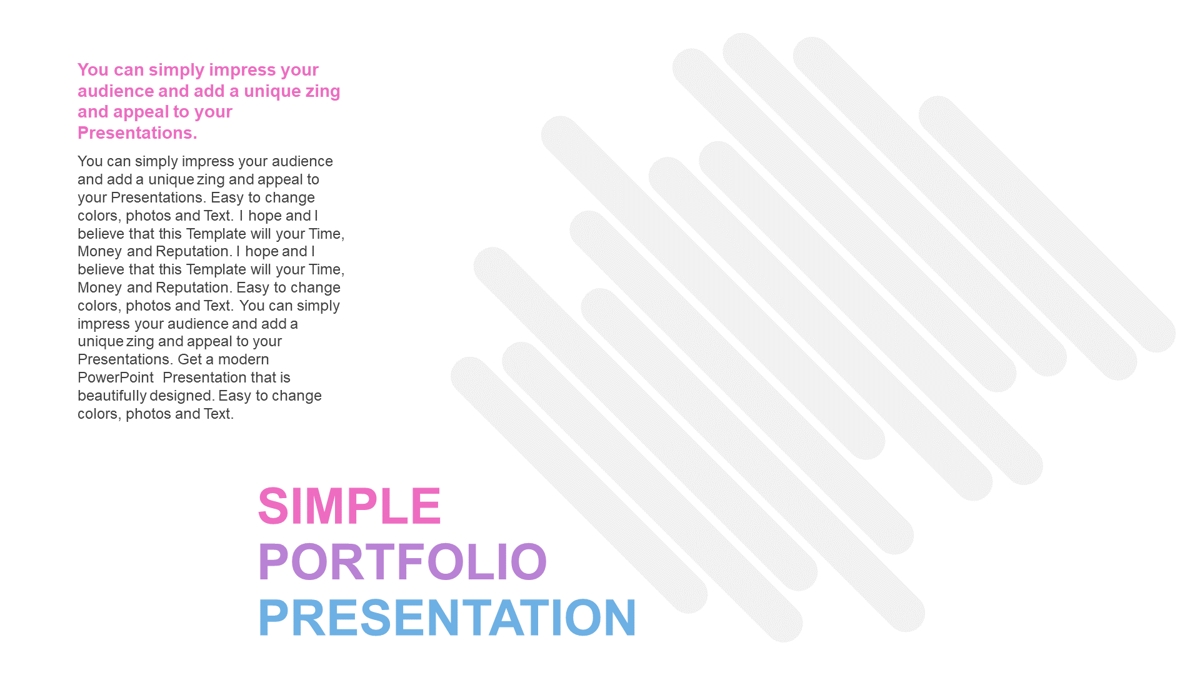 You can simply impress your audience and add a unique zing and appeal to your Presentations.

You can simply impress your audience and add a unique zing and appeal to your Presentations. Easy to change colors, photos and Text. I hope and I believe that this Template will your Time, Money and Reputation. I hope and I believe that this Template will your Time, Money and Reputation. Easy to change colors, photos and Text. You can simply impress your audience and add a unique zing and appeal to your Presentations. Get a modern PowerPoint Presentation that is beautifully designed. Easy to change colors, photos and Text.

SIMPLE
PORTFOLIO
PRESENTATION